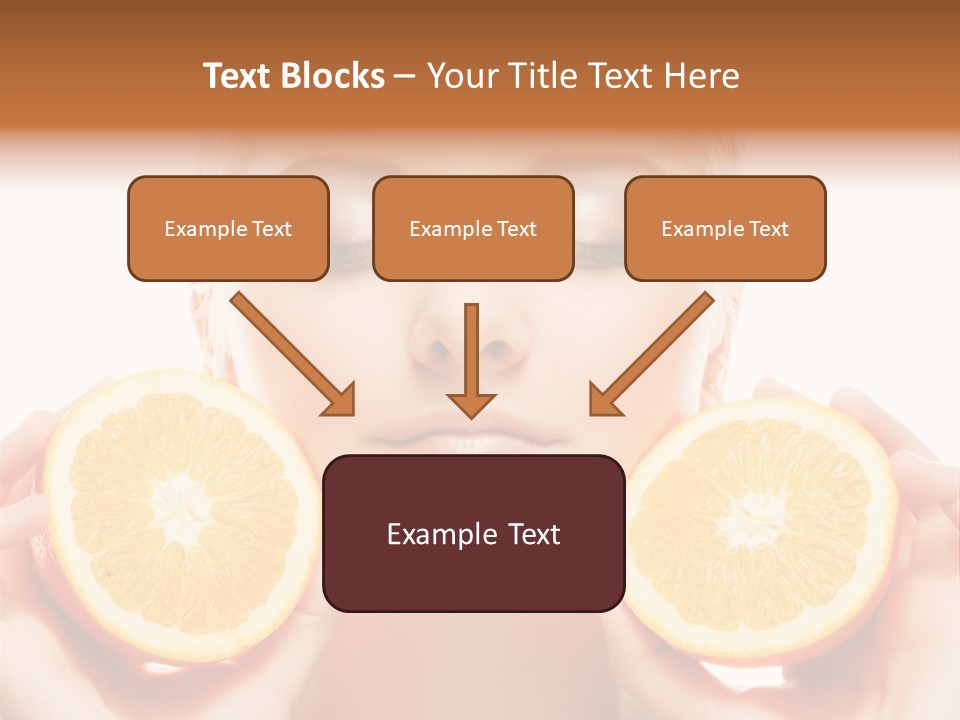 Text Blocks – Your Title Text Here

Example Text

Example Text

Example Text

Example Text